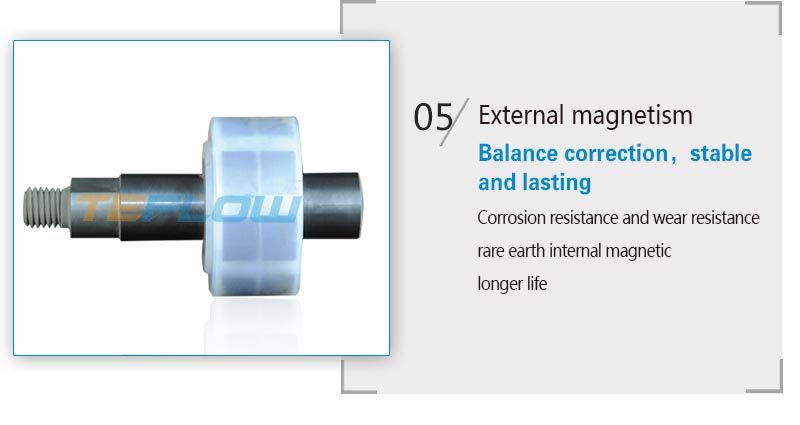 TEFLOW

05 External magnetism

Balance correction，stable and lasting

Corrosion resistance and wear resistance

rare earth internal magnetic

longer life